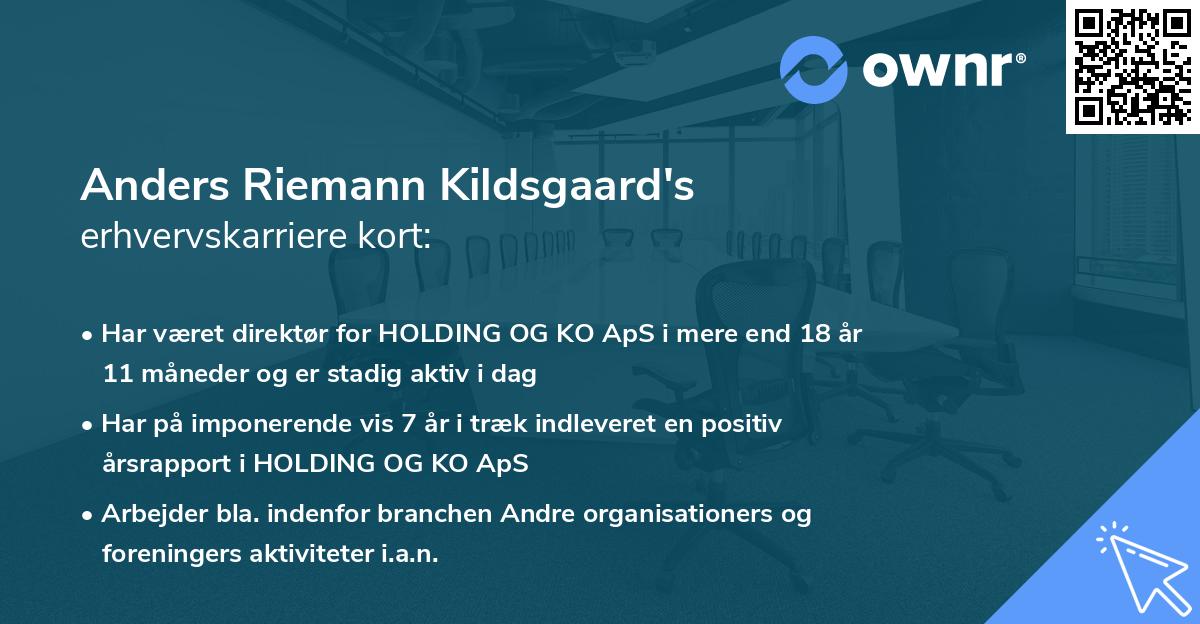 ownr®

Anders Riemann Kildsgaard's
erhvervskarriere kort:

• Har været direktør for HOLDING OG KO ApS i mere end 18 år 11 måneder og er stadig aktiv i dag

• Har på imponerende vis 7 år i træk indleveret en positiv årsrapport i HOLDING OG KO ApS

• Arbejder bla. indenfor branchen Andre organisationers og foreningers aktiviteter i.a.n.